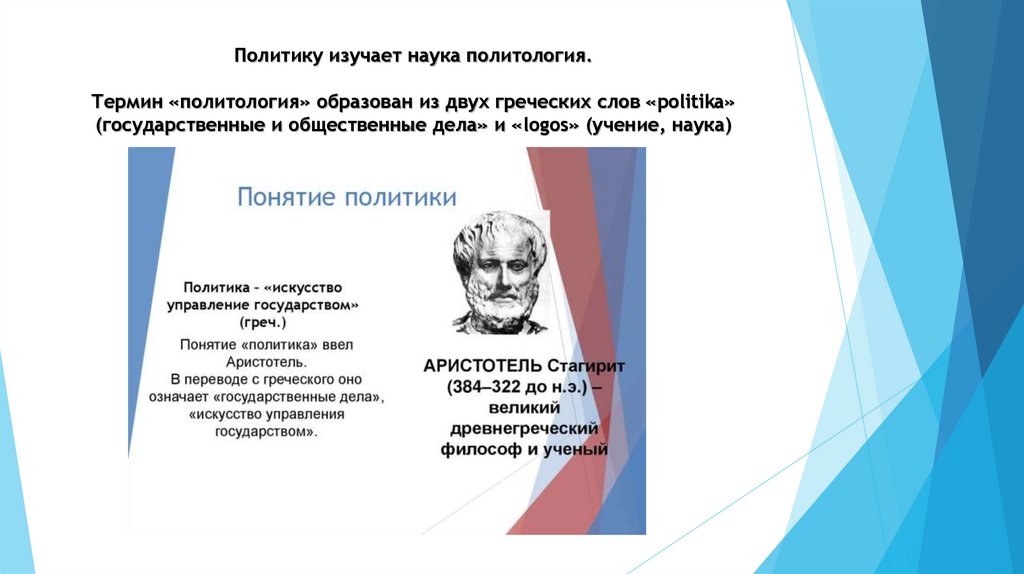 Политику изучает наука политология.

Термин «политология» образован из двух греческих слов «politika» (государственные и общественные дела» и «logos» (учение, наука)

Понятие политики

Политика - «искусство управление государством» (греч.)

Понятие «политика» ввел Аристотель. В переводе с греческого оно означает «государственные дела», «искусство управления государством».

АРИСТОТЕЛЬ Стагирит (384–322 до н.э.) – великий древнегреческий философ и ученый